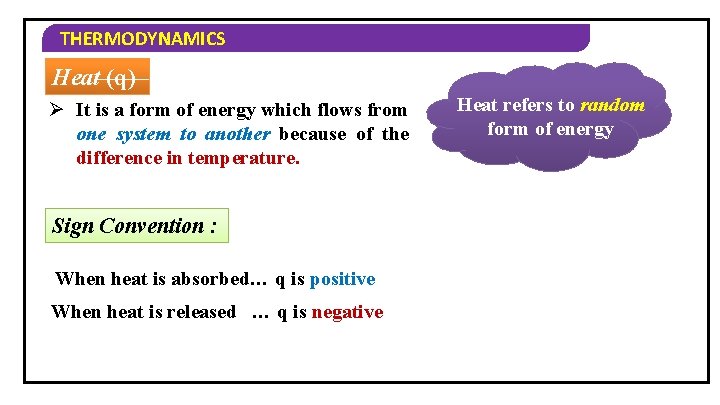 THERMODYNAMICS

Heat (q)

➢ It is a form of energy which flows from one system to another because of the difference in temperature.

Heat refers to random form of energy

Sign Convention :

When heat is absorbed… q is positive

When heat is released … q is negative